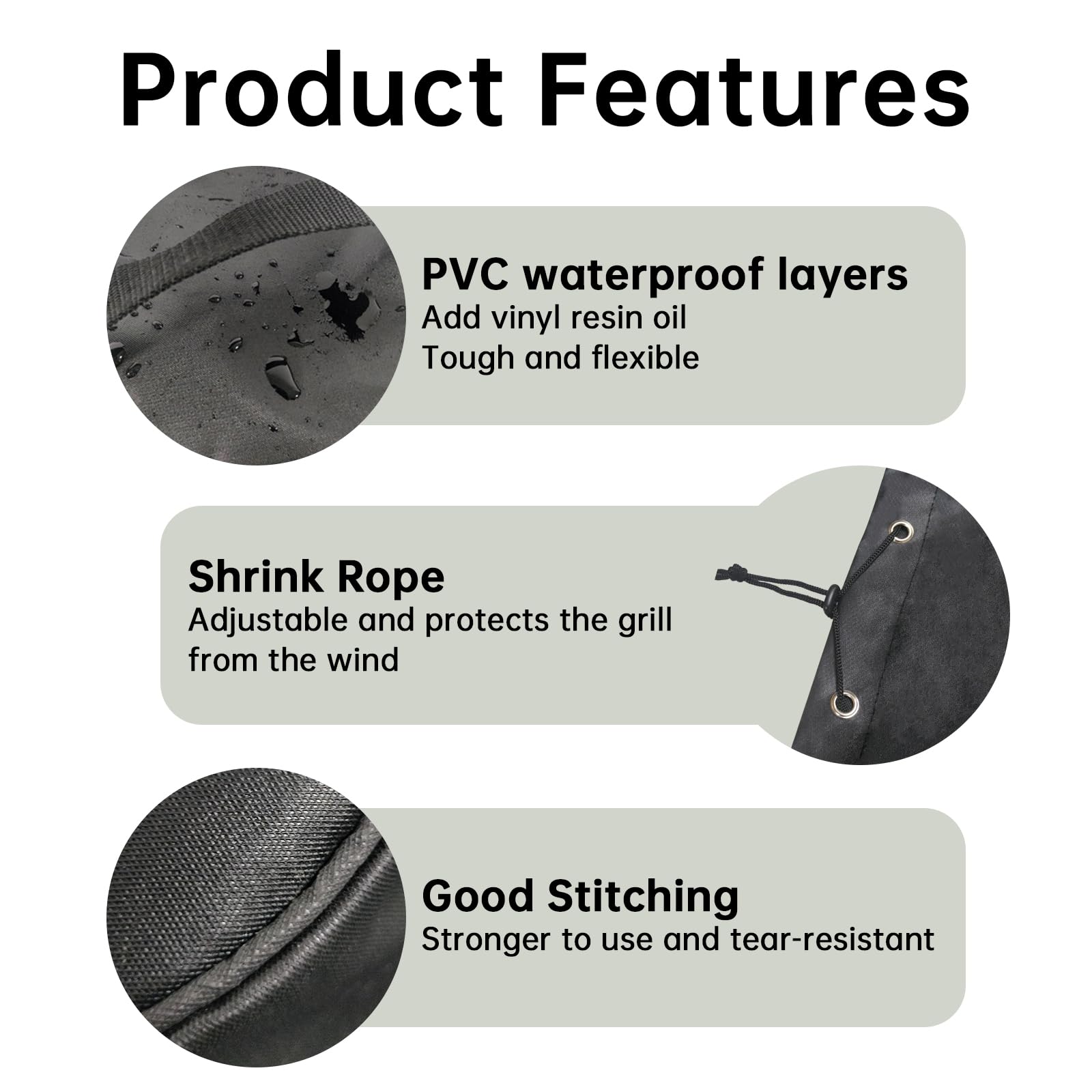 Product Features

PVC waterproof layers
Add vinyl resin oil
Tough and flexible

Shrink Rope
Adjustable and protects the grill from the wind

Good Stitching
Stronger to use and tear-resistant